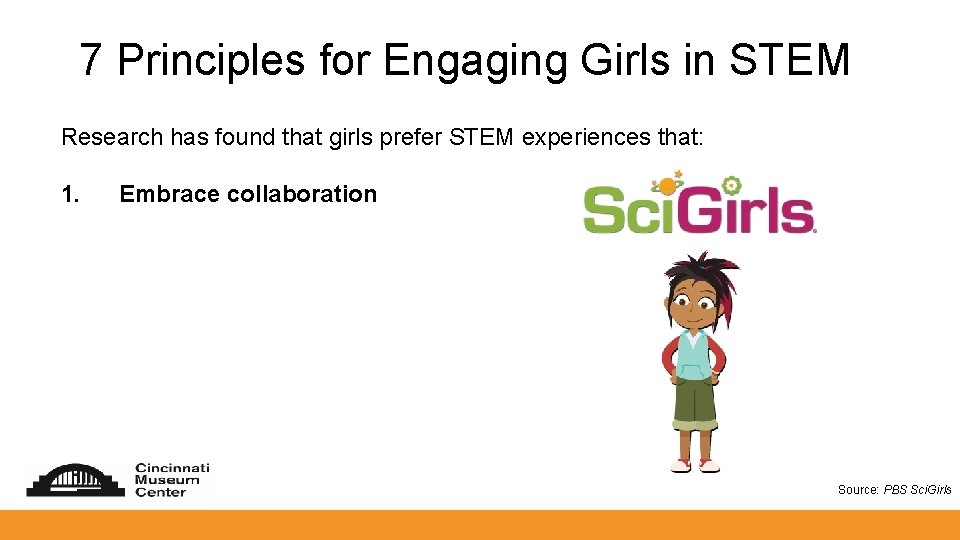 7 Principles for Engaging Girls in STEM

Research has found that girls prefer STEM experiences that:

1. Embrace collaboration

SciGirls

Cincinnati Museum Center

Source: PBS SciGirls